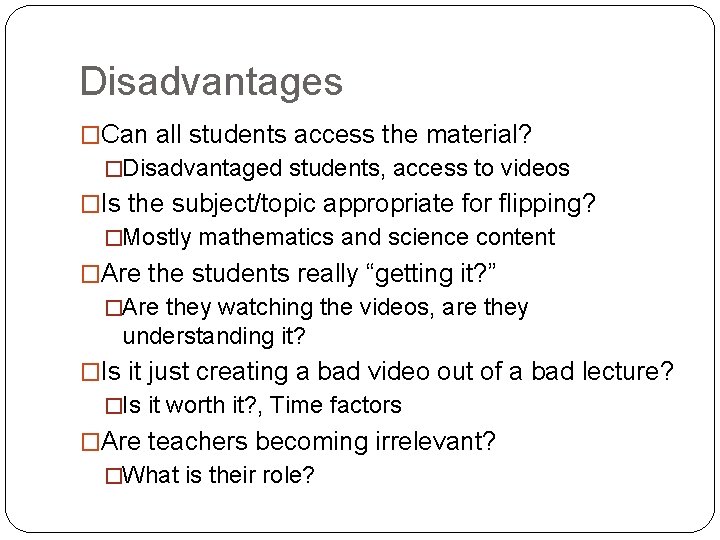 Disadvantages

□Can all students access the material?

□Disadvantaged students, access to videos

□Is the subject/topic appropriate for flipping?

□Mostly mathematics and science content

□Are the students really “getting it?”

□Are they watching the videos, are they understanding it?

□Is it just creating a bad video out of a bad lecture?

□Is it worth it?, Time factors

□Are teachers becoming irrelevant?

□What is their role?